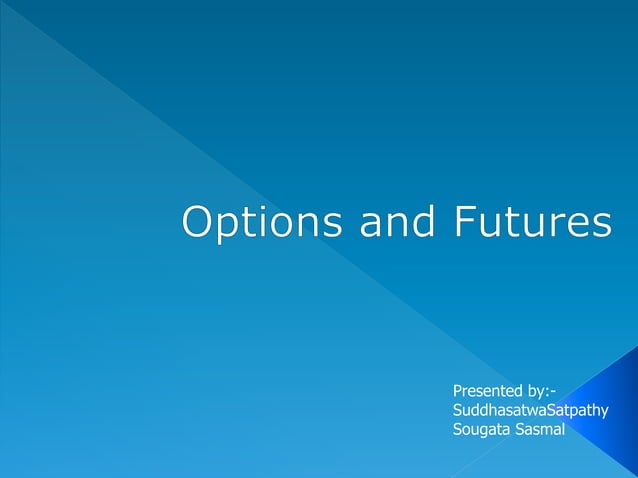 Options and Futures

Presented by:-
SuddhasatwaSatpathy
Sougata Sasmal